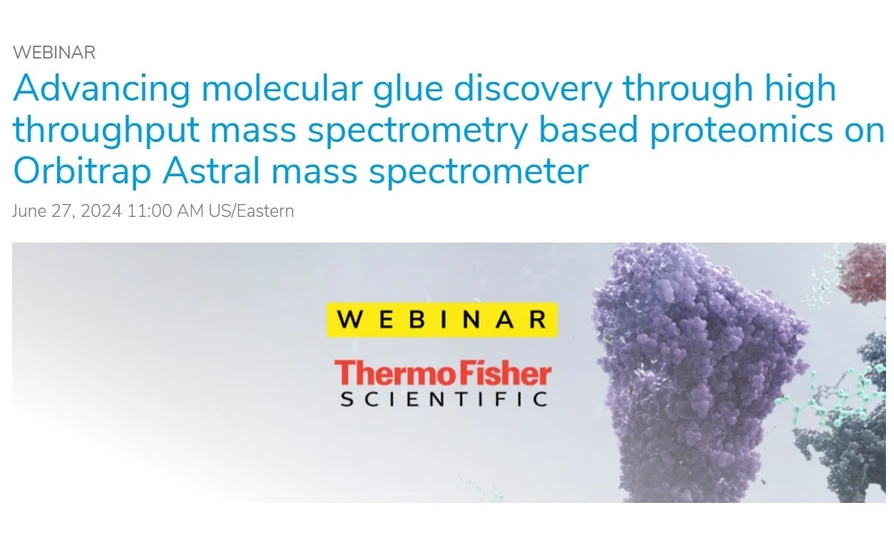 WEBINAR

Advancing molecular glue discovery through high throughput mass spectrometry based proteomics on Orbitrap Astral mass spectrometer

June 27, 2024 11:00 AM US/Eastern

WEBINAR

ThermoFisher
SCIENTIFIC